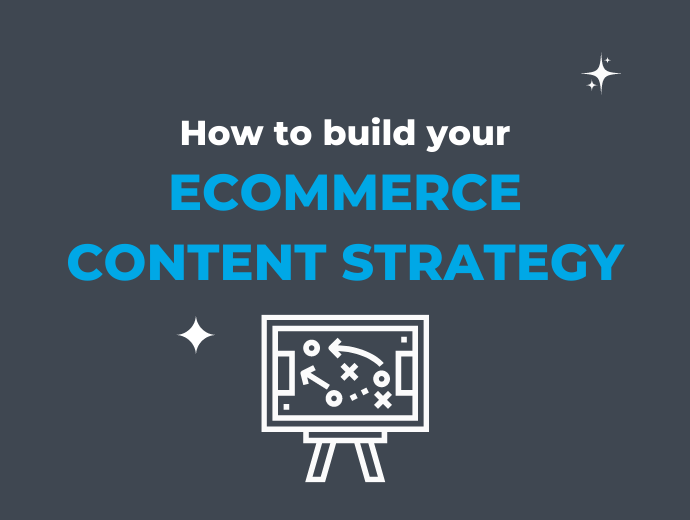 How to build your
ECOMMERCE
CONTENT STRATEGY